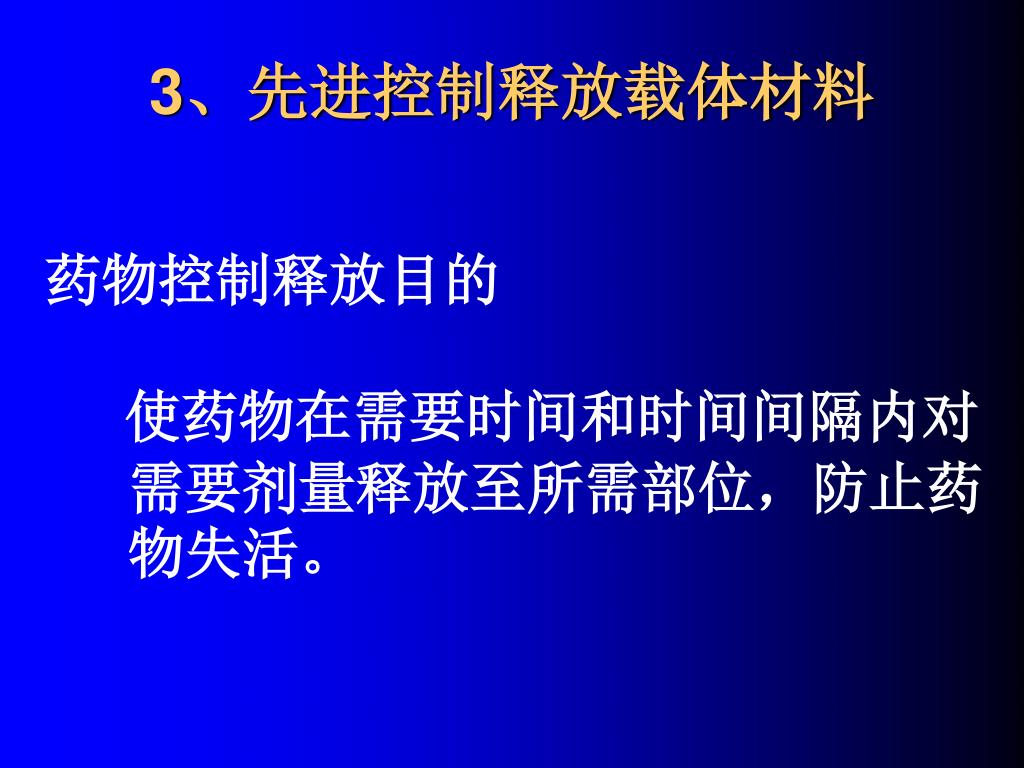 3、先进控制释放载体材料

药物控制释放目的

使药物在需要时间和时间间隔内对需要剂量释放至所需部位，防止药物失活。